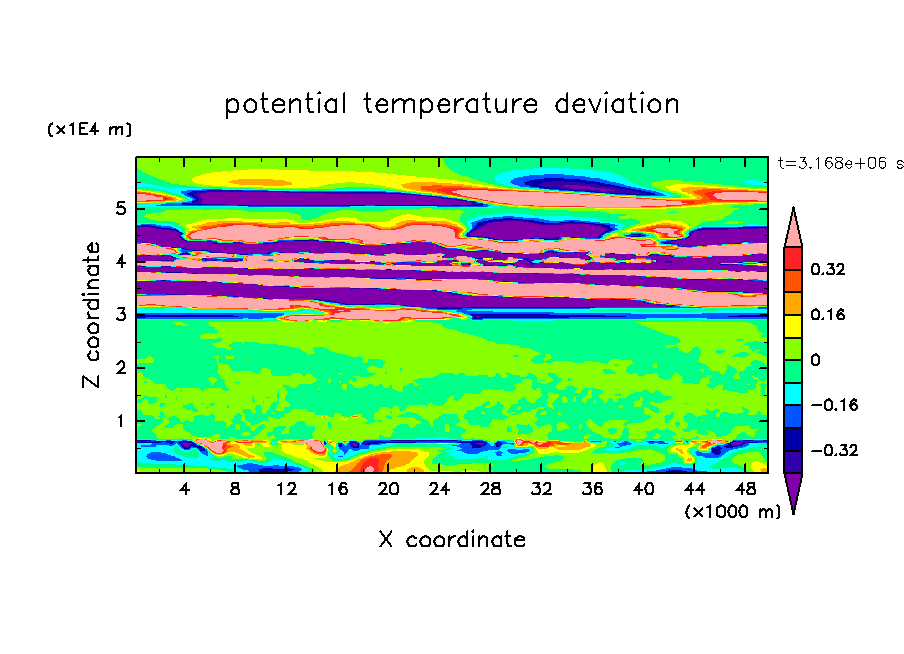 potential temperature deviation

(x1E4 m)

t=3.168e+06 s

Z coordinate

5
4
3
2
1

0.32
0.16
0
−0.16
−0.32

4 8 12 16 20 24 28 32 36 40 44 48

(x1000 m)

X coordinate